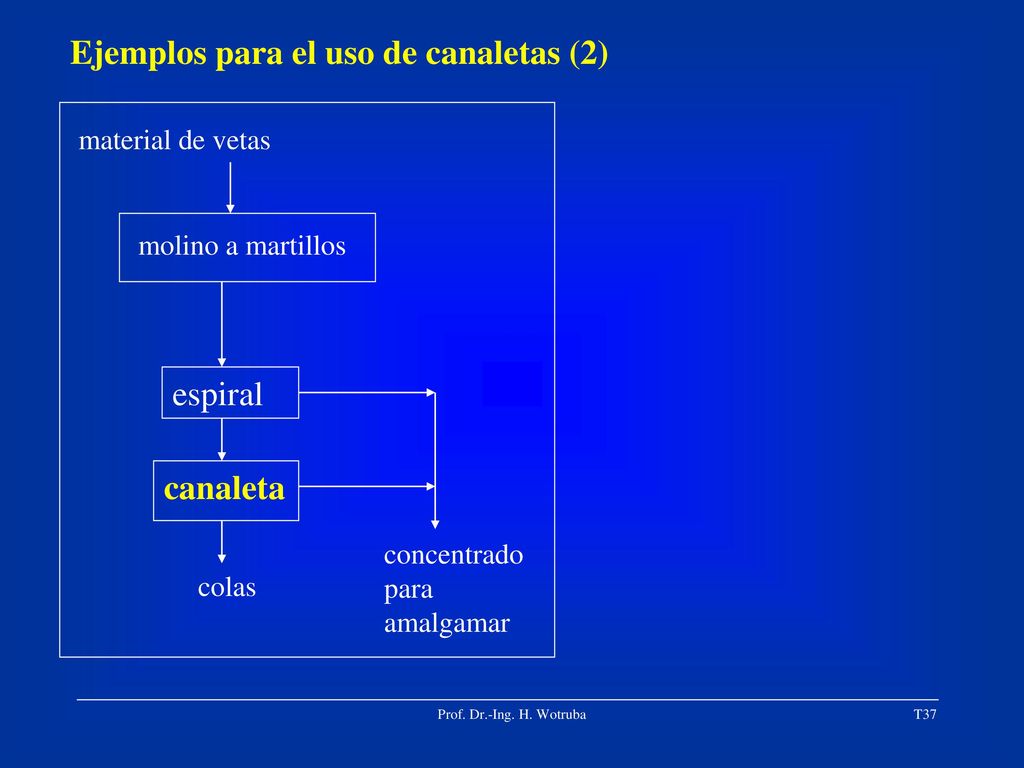 Ejemplos para el uso de canaletas (2)

material de vetas

molino a martillos

espiral

canaleta

colas

concentrado para amalgamar

Prof. Dr.-Ing. H. Wotruba

T37